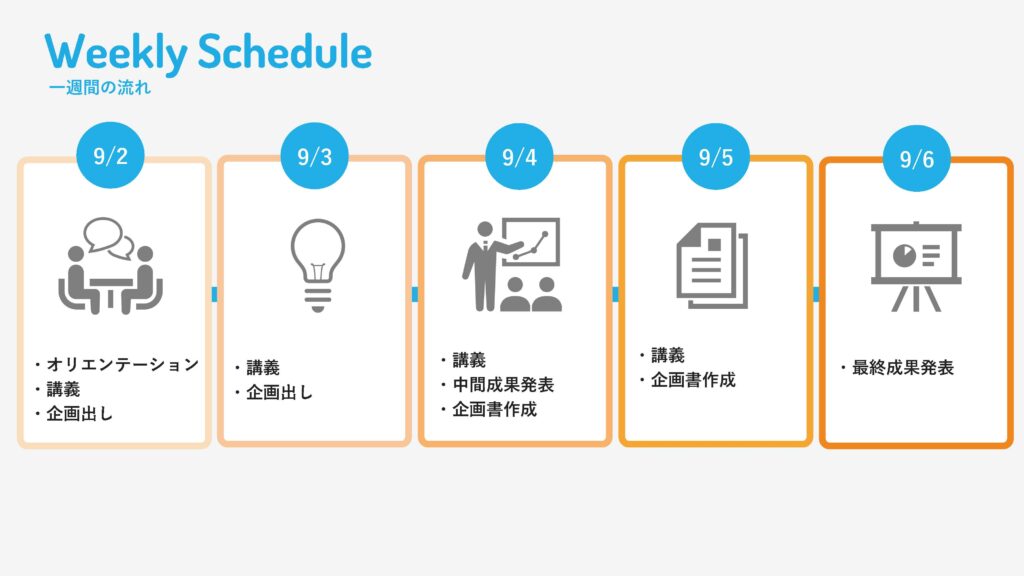 Weekly Schedule
一週間の流れ

9/2

・オリエンテーション
・講義
・企画出し

9/3

・講義
・企画出し

9/4

・講義
・中間成果発表
・企画書作成

9/5

・講義
・企画書作成

9/6

・最終成果発表